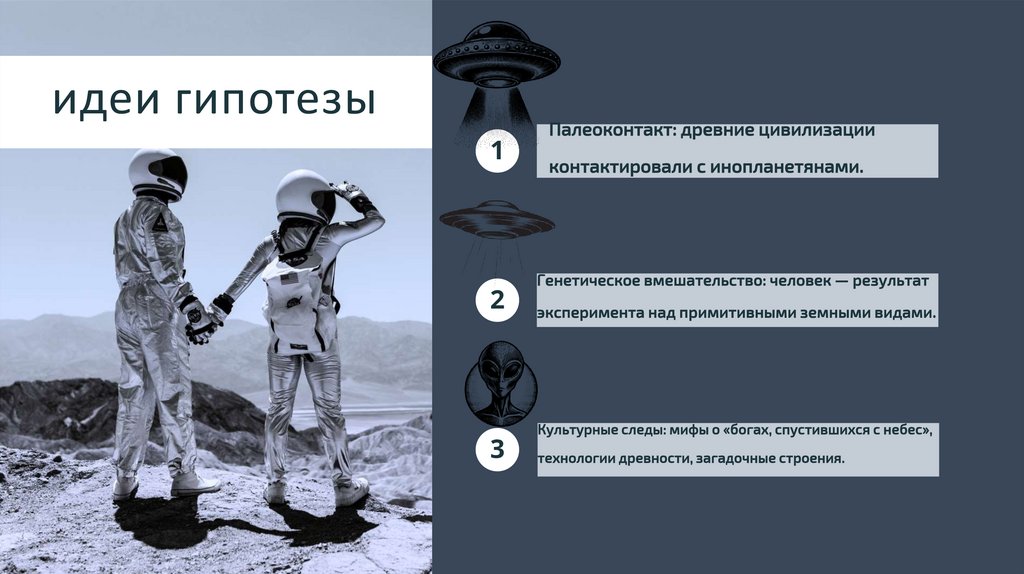 идеи гипотезы

1

Палеоконтакт: древние цивилизации контактировали с инопланетянами.

2

Генетическое вмешательство: человек — результат эксперимента над примитивными земными видами.

3

Культурные следы: мифы о «богах, спустившихся с небес», технологии древности, загадочные строения.